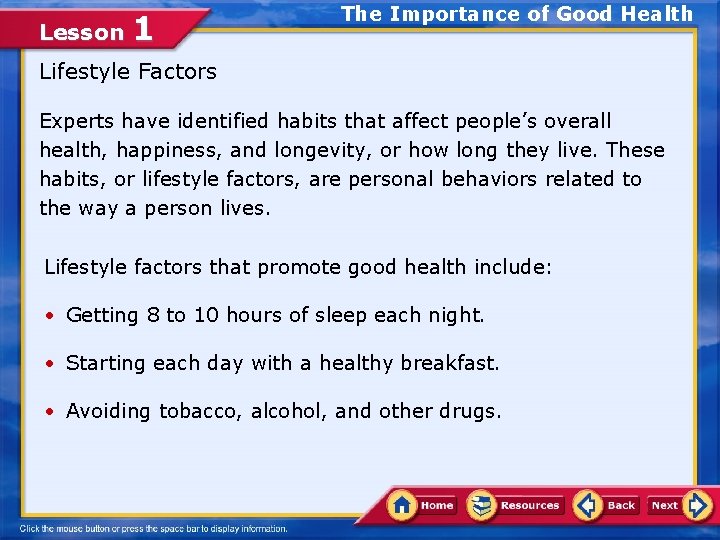 Lesson 1

The Importance of Good Health

Lifestyle Factors

Experts have identified habits that affect people's overall health, happiness, and longevity, or how long they live. These habits, or lifestyle factors, are personal behaviors related to the way a person lives.

Lifestyle factors that promote good health include:

• Getting 8 to 10 hours of sleep each night.

• Starting each day with a healthy breakfast.

• Avoiding tobacco, alcohol, and other drugs.

Home Resources Back Next

Click the mouse button or press the space bar to display information.